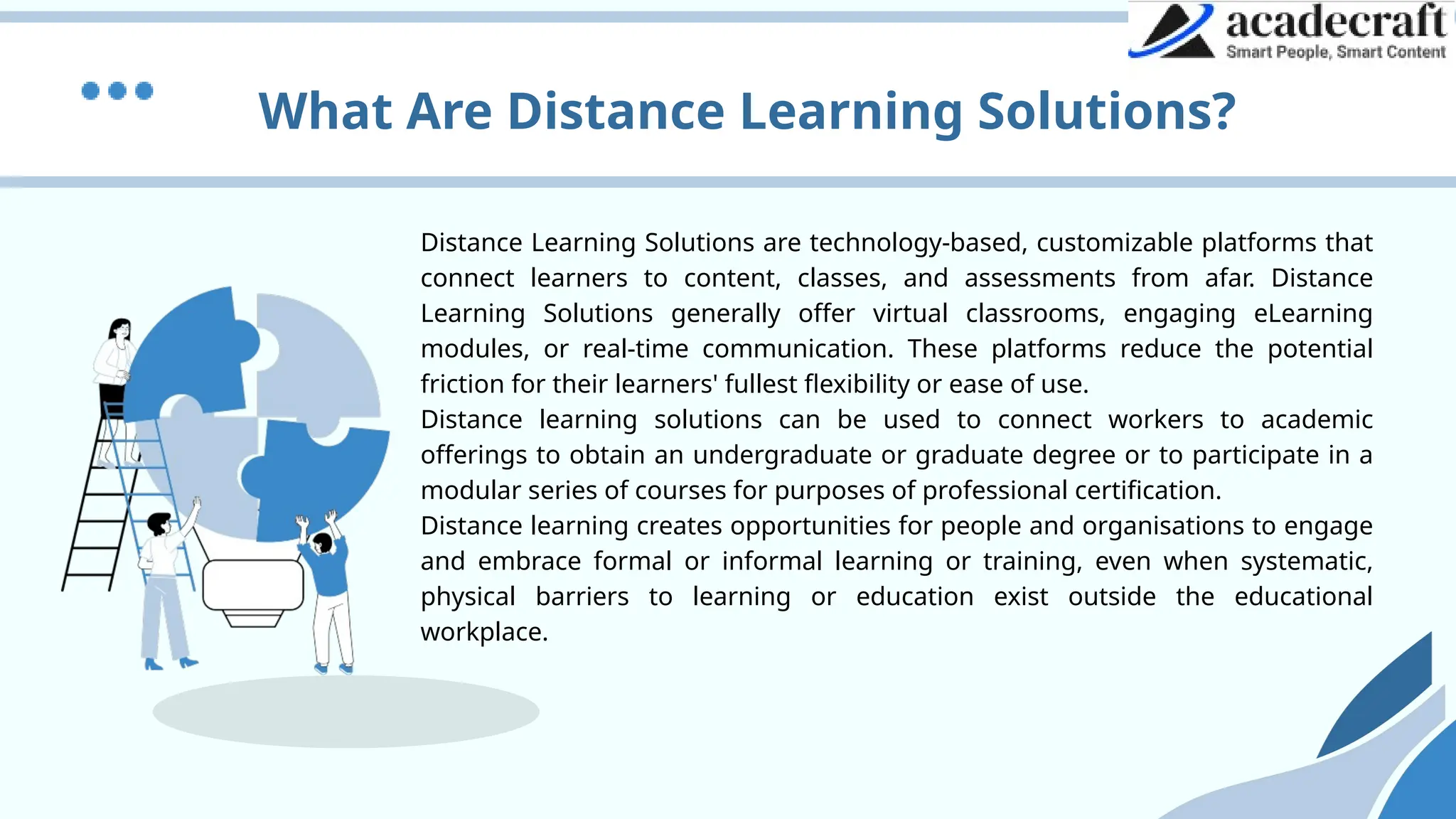 acadecraft
Smart People, Smart Content

What Are Distance Learning Solutions?

Distance Learning Solutions are technology-based, customizable platforms that connect learners to content, classes, and assessments from afar. Distance Learning Solutions generally offer virtual classrooms, engaging eLearning modules, or real-time communication. These platforms reduce the potential friction for their learners' fullest flexibility or ease of use.

Distance learning solutions can be used to connect workers to academic offerings to obtain an undergraduate or graduate degree or to participate in a modular series of courses for purposes of professional certification.

Distance learning creates opportunities for people and organisations to engage and embrace formal or informal learning or training, even when systematic, physical barriers to learning or education exist outside the educational workplace.